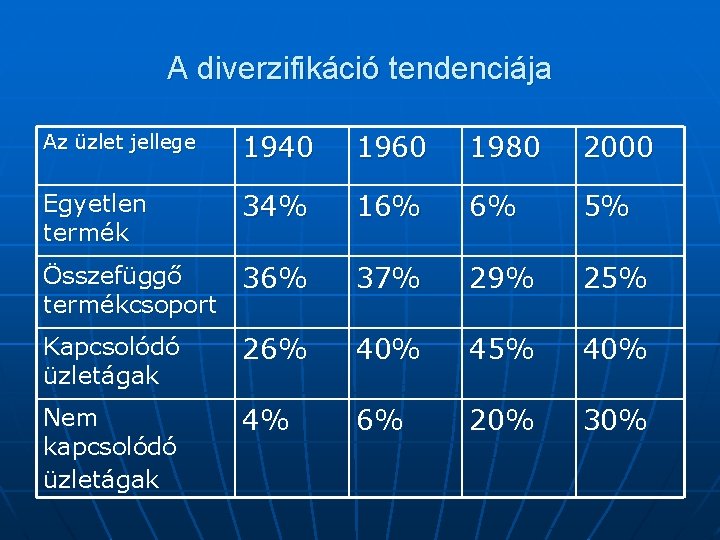 A diverzifikáció tendenciája

| Az üzlet jellege | 1940 | 1960 | 1980 | 2000 |
|---|---|---|---|---|
| Egyetlen termék | 34% | 16% | 6% | 5% |
| Összefüggő termékcsoport | 36% | 37% | 29% | 25% |
| Kapcsolódó üzletágak | 26% | 40% | 45% | 40% |
| Nem kapcsolódó üzletágak | 4% | 6% | 20% | 30% |